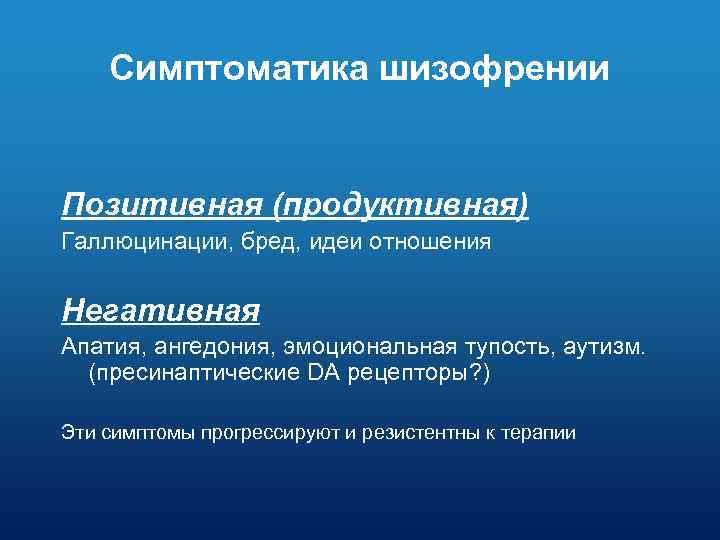 Симптоматика шизофрении

Позитивная (продуктивная)
Галлюцинации, бред, идеи отношения

Негативная
Апатия, ангедония, эмоциональная тупость, аутизм. (пресинаптические DA рецепторы?)

Эти симптомы прогрессируют и резистентны к терапии